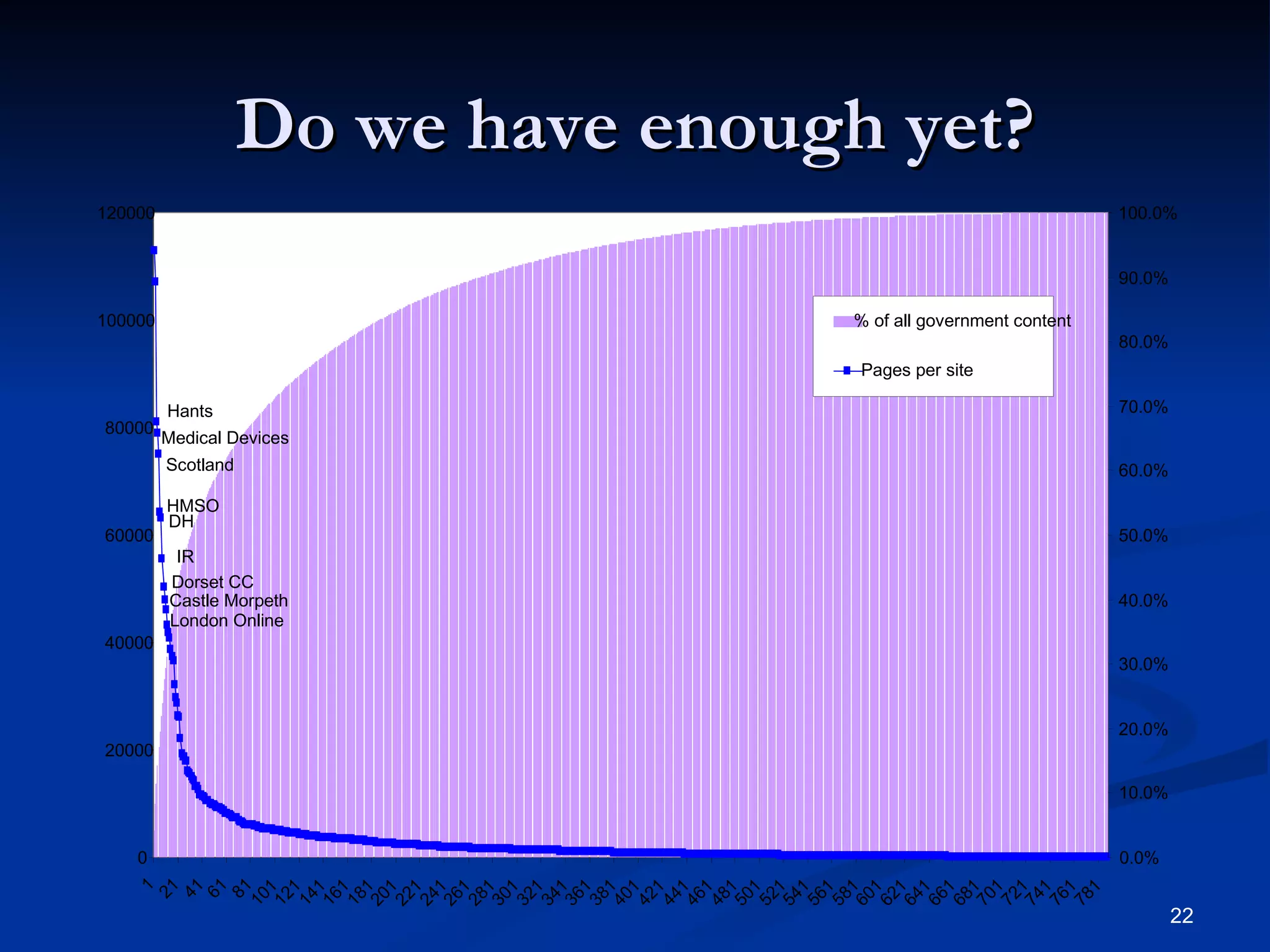 Do we have enough yet?

120000
100000
80000
60000
40000
20000
0

100.0%
90.0%
80.0%
70.0%
60.0%
50.0%
40.0%
30.0%
20.0%
10.0%
0.0%

% of all government content
Pages per site

Hants
Medical Devices
Scotland
HMSO
DH
IR
Dorset CC
Castle Morpeth
London Online

1 21 41 61 81 101 121 141 161 181 201 221 241 261 281 301 321 341 361 381 401 421 441 461 481 501 521 541 561 581 601 621 641 661 681 701 721 741 761 781

22